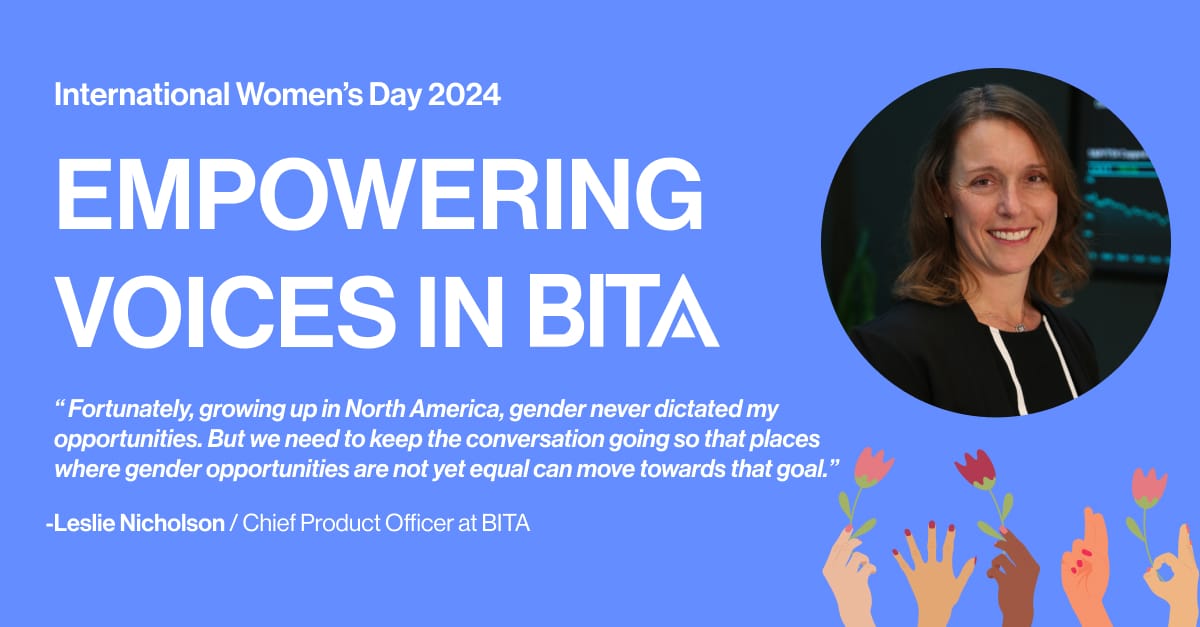 International Women's Day 2024

EMPOWERING VOICES IN BITA

" Fortunately, growing up in North America, gender never dictated my opportunities. But we need to keep the conversation going so that places where gender opportunities are not yet equal can move towards that goal."

-Leslie Nicholson / Chief Product Officer at BITA